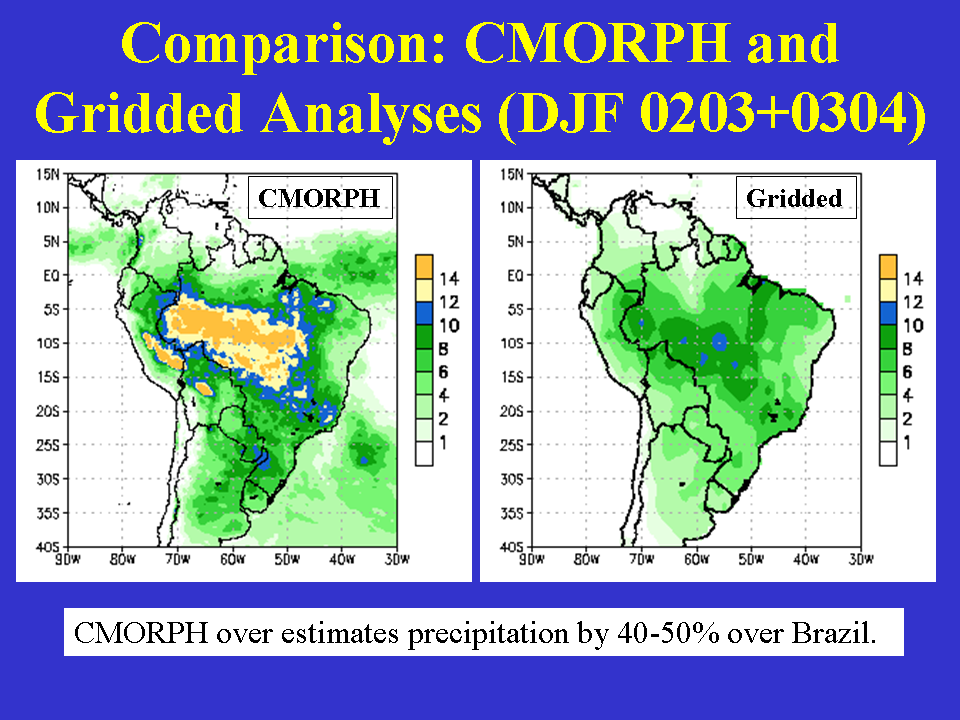 Comparison: CMORPH and Gridded Analyses (DJF 0203+0304)

CMORPH

15N
10N
5N
EQ
5S
10S
15S
20S
25S
30S
35S
40S
90W 80W 70W 60W 50W 40W 30W

14
12
10
8
6
4
2
1

Gridded

15N
10N
5N
EQ
5S
10S
15S
20S
25S
30S
35S
40S
90W 80W 70W 60W 50W 40W 30W

14
12
10
8
6
4
2
1

CMORPH over estimates precipitation by 40-50% over Brazil.